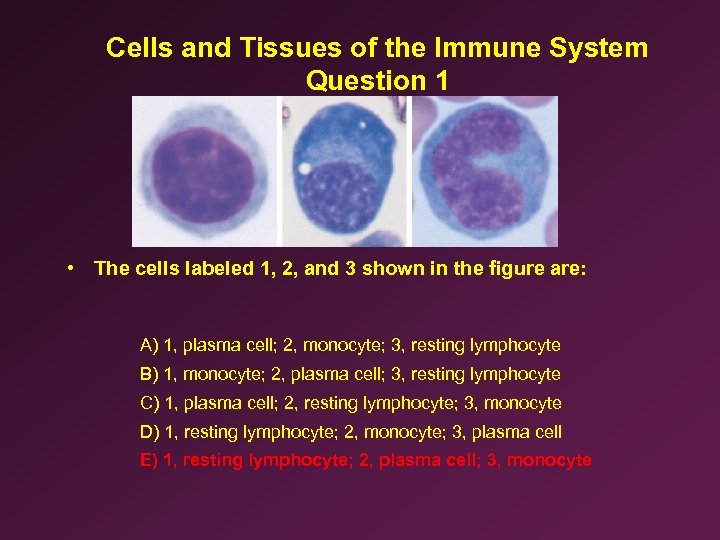 Cells and Tissues of the Immune System
Question 1

• The cells labeled 1, 2, and 3 shown in the figure are:

A) 1, plasma cell; 2, monocyte; 3, resting lymphocyte
B) 1, monocyte; 2, plasma cell; 3, resting lymphocyte
C) 1, plasma cell; 2, resting lymphocyte; 3, monocyte
D) 1, resting lymphocyte; 2, monocyte; 3, plasma cell
E) 1, resting lymphocyte; 2, plasma cell; 3, monocyte